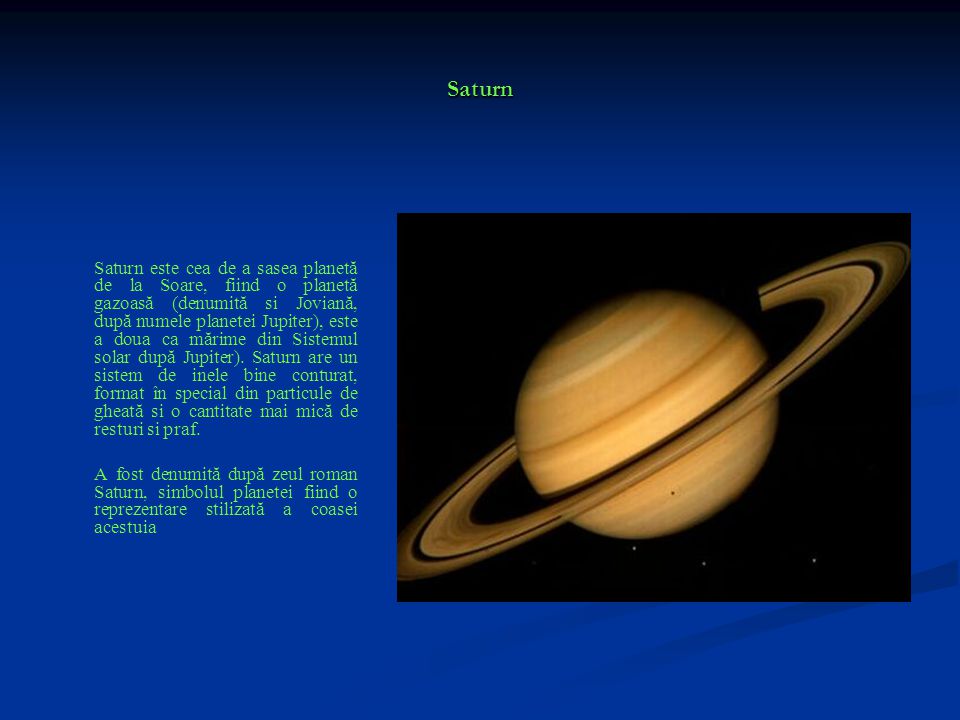 Saturn

Saturn este cea de a sasea planetă de la Soare, fiind o planetă gazoasă (denumită si Joviană, după numele planetei Jupiter), este a doua ca mărime din Sistemul solar după Jupiter). Saturn are un sistem de inele bine conturat, format în special din particule de gheată si o cantitate mai mică de resturi si praf.

A fost denumită după zeul roman Saturn, simbolul planetei fiind o reprezentare stilizată a coasei acestuia